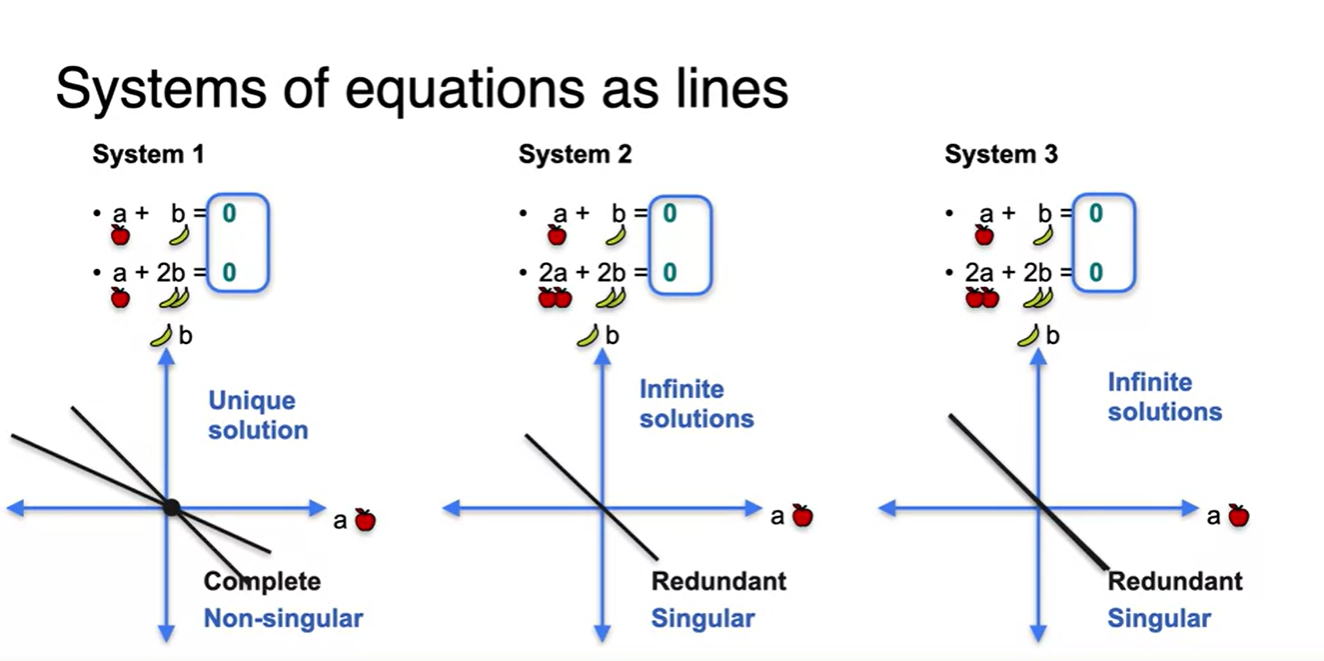 Systems of equations as lines

System 1

• a + b = 0
• a + 2b = 0

b

Unique solution

a

Complete
Non-singular

System 2

• a + b = 0
• 2a + 2b = 0

b

Infinite solutions

a

Redundant
Singular

System 3

• a + b = 0
• 2a + 2b = 0

b

Infinite solutions

a

Redundant
Singular